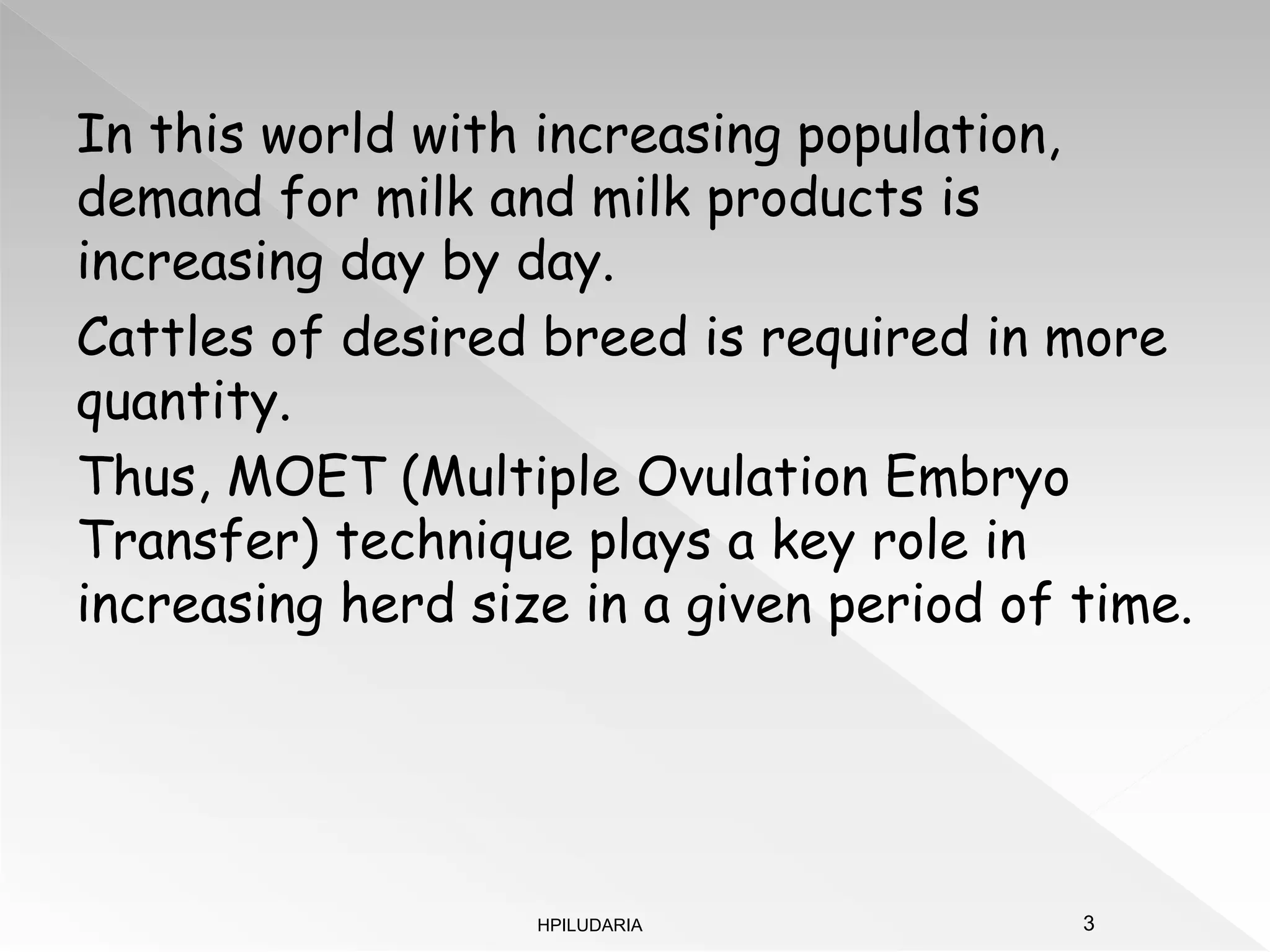 In this world with increasing population, demand for milk and milk products is increasing day by day.

Cattles of desired breed is required in more quantity.

Thus, MOET (Multiple Ovulation Embryo Transfer) technique plays a key role in increasing herd size in a given period of time.

HPILUDARIA

3